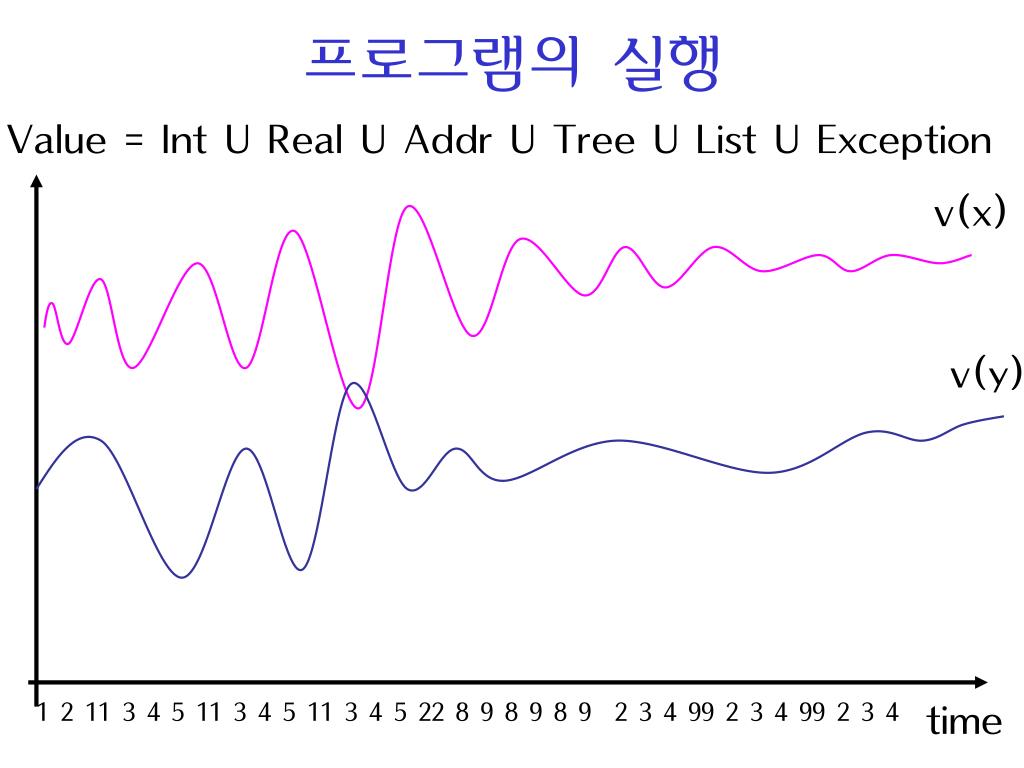 프로그램의 실행

Value = Int U Real U Addr U Tree U List U Exception

v(x)

v(y)

1 2 11 3 4 5 11 3 4 5 11 3 4 5 22 8 9 8 9 8 9 2 3 4 99 2 3 4 99 2 3 4

time